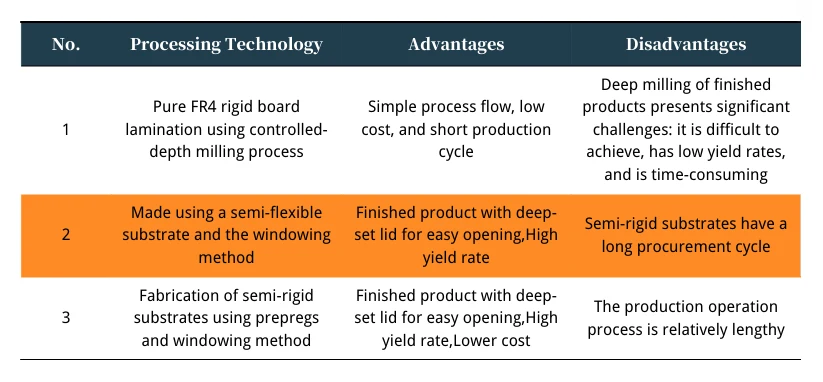 | No. | Processing Technology | Advantages | Disadvantages |
|---|---|---|---|
| 1 | Pure FR4 rigid board lamination using controlled-depth milling process | Simple process flow, low cost, and short production cycle | Deep milling of finished products presents significant challenges: it is difficult to achieve, has low yield rates, and is time-consuming |
| 2 | Made using a semi-flexible substrate and the windowing method | Finished product with deep-set lid for easy opening,High yield rate | Semi-rigid substrates have a long procurement cycle |
| 3 | Fabrication of semi-rigid substrates using prepregs and windowing method | Finished product with deep-set lid for easy opening,High yield rate,Lower cost | The production operation process is relatively lengthy |